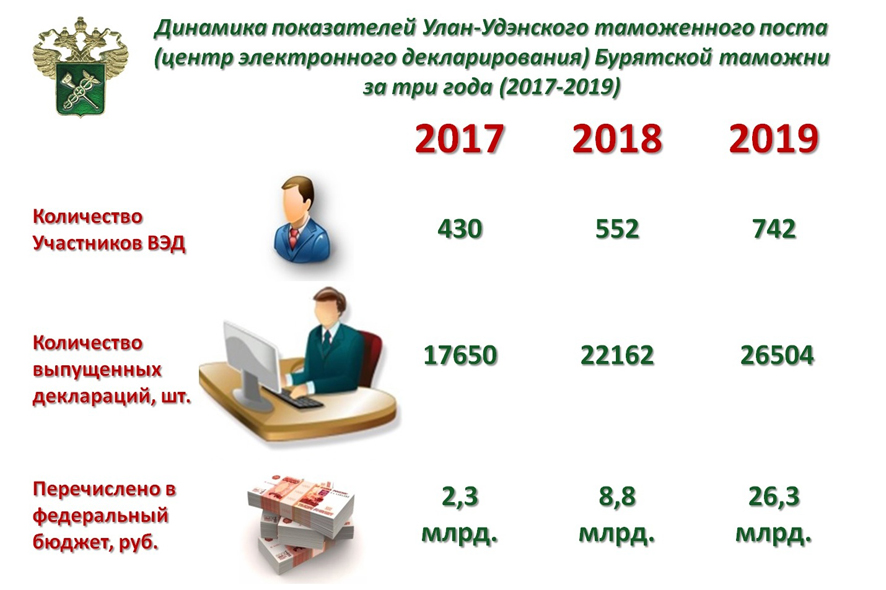 Динамика показателей Улан-Удэнского таможенного поста (центр электронного декларирования) Бурятской таможни за три года (2017-2019)

| | 2017 | 2018 | 2019 |
|---|---|---|---|
| Количество Участников ВЭД | 430 | 552 | 742 |
| Количество выпущенных деклараций, шт. | 17650 | 22162 | 26504 |
| Перечислено в федеральный бюджет, руб. | 2,3 млрд. | 8,8 млрд. | 26,3 млрд. |